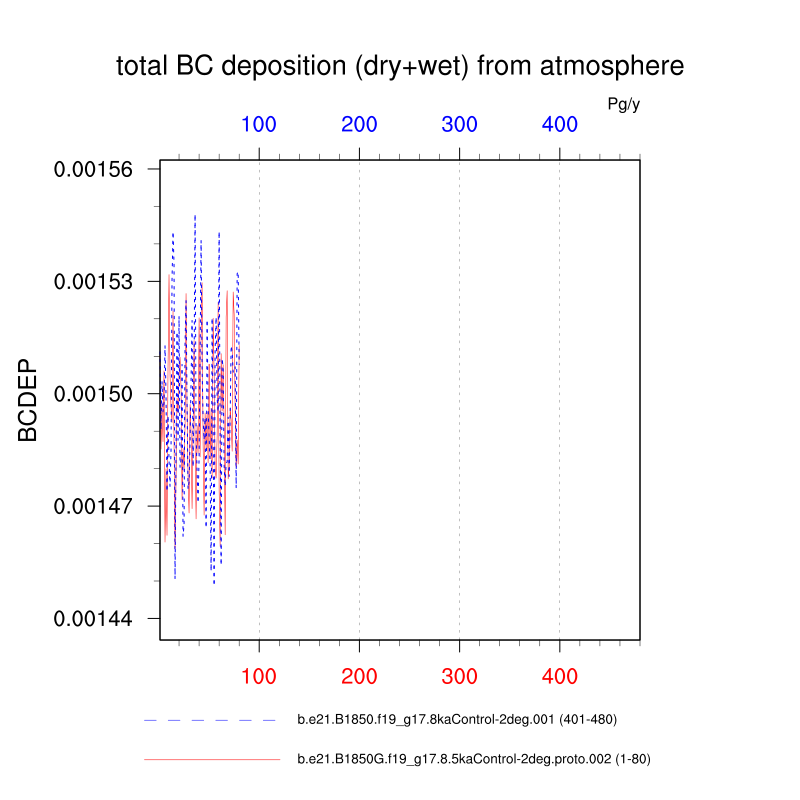 total BC deposition (dry+wet) from atmosphere

Pg/y

100 200 300 400

0.00156
0.00153
0.00150
0.00147
0.00144

BCDEP

100 200 300 400

b.e21.B1850.f19_g17.8kaControl-2deg.001 (401-480)

b.e21.B1850G.f19_g17.8.5kaControl-2deg.proto.002 (1-80)